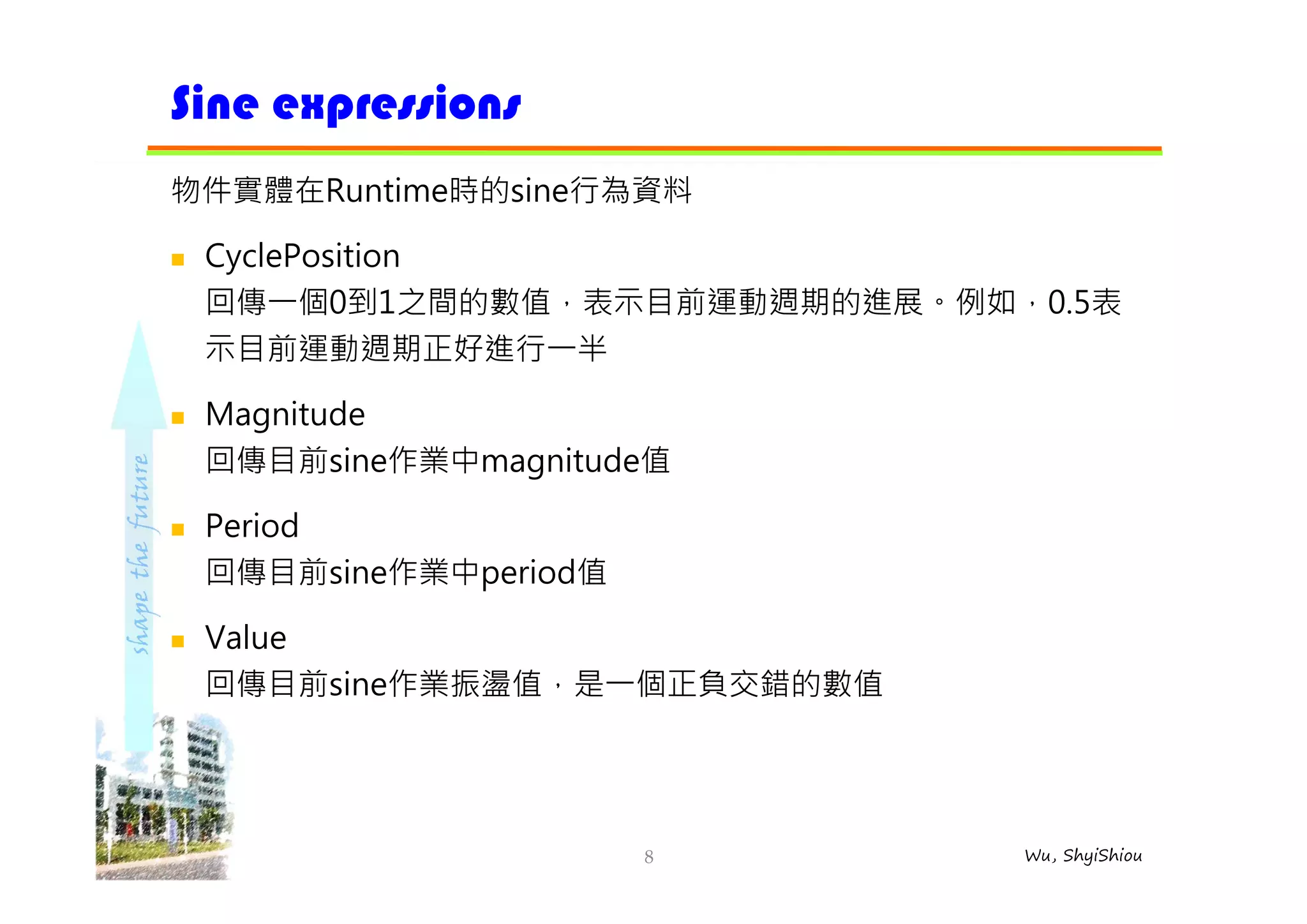 Sine expressions

物件實體在Runtime時的sine行為資料

CyclePosition
回傳一個0到1之間的數值，表示目前運動週期的進展。例如，0.5表示目前運動週期正好進行一半

Magnitude
回傳目前sine作業中magnitude值

Period
回傳目前sine作業中period值

Value
回傳目前sine作業振盪值，是一個正負交錯的數值

shape the future

8

Wu, ShyiShiou